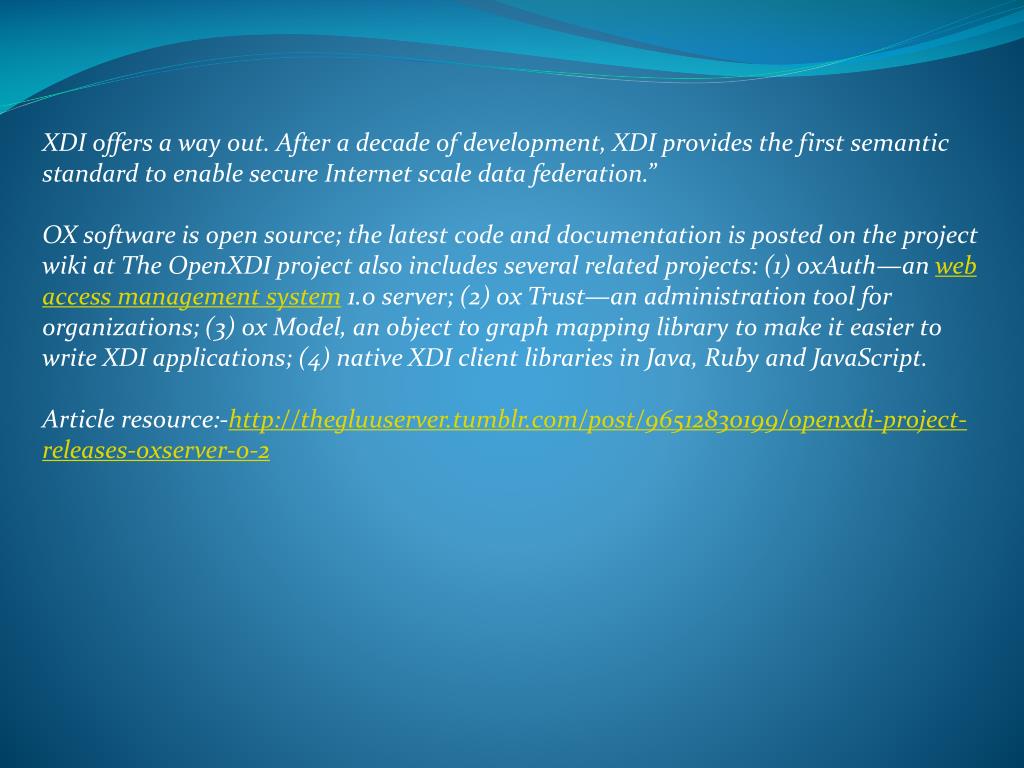 XDI offers a way out. After a decade of development, XDI provides the first semantic standard to enable secure Internet scale data federation.”

OX software is open source; the latest code and documentation is posted on the project wiki at The OpenXDI project also includes several related projects: (1) oxAuth—an web access management system 1.0 server; (2) ox Trust—an administration tool for organizations; (3) ox Model, an object to graph mapping library to make it easier to write XDI applications; (4) native XDI client libraries in Java, Ruby and JavaScript.

Article resource:-http://thegluuserver.tumblr.com/post/96512830199/openxdi-project-releases-oxserver-0-2